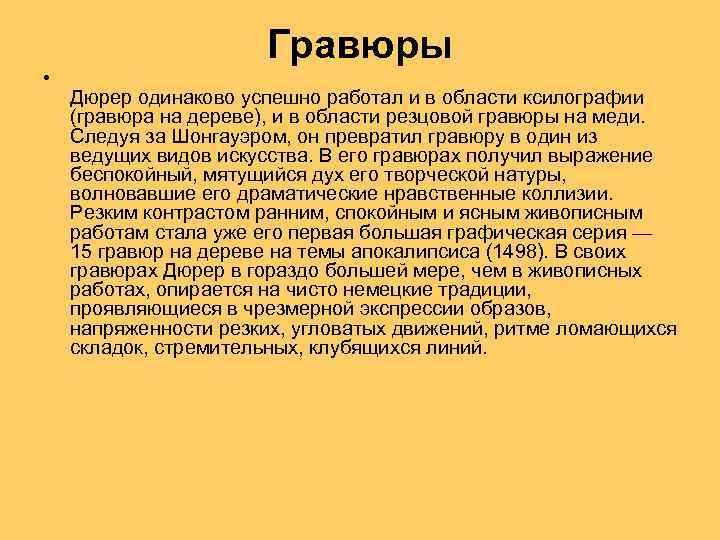 Гравюры

•

Дюрер одинаково успешно работал и в области ксилографии (гравюра на дереве), и в области резцовой гравюры на меди. Следуя за Шонгауэром, он превратил гравюру в один из ведущих видов искусства. В его гравюрах получил выражение беспокойный, мятущийся дух его творческой натуры, волновавшие его драматические нравственные коллизии. Резким контрастом ранним, спокойным и ясным живописным работам стала уже его первая большая графическая серия — 15 гравюр на дереве на темы апокалипсиса (1498). В своих гравюрах Дюрер в гораздо большей мере, чем в живописных работах, опирается на чисто немецкие традиции, проявляющиеся в чрезмерной экспрессии образов, напряженности резких, угловатых движений, ритме ломающихся складок, стремительных, клубящихся линий.